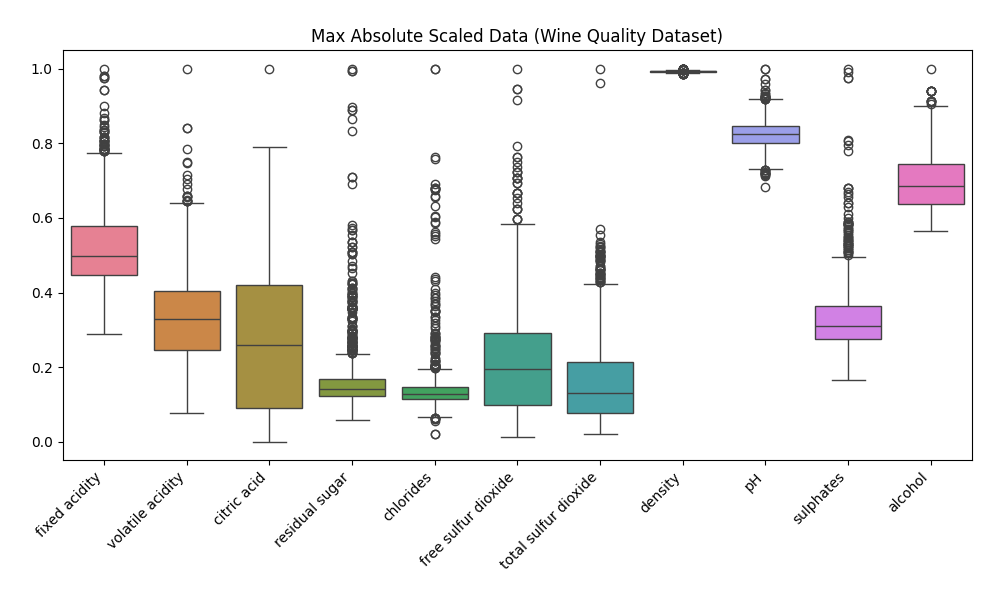 Max Absolute Scaled Data (Wine Quality Dataset)

1.0
0.8
0.6
0.4
0.2
0.0

fixed acidity
volatile acidity
citric acid
residual sugar
chlorides
free sulfur dioxide
total sulfur dioxide
density
pH
sulphates
alcohol